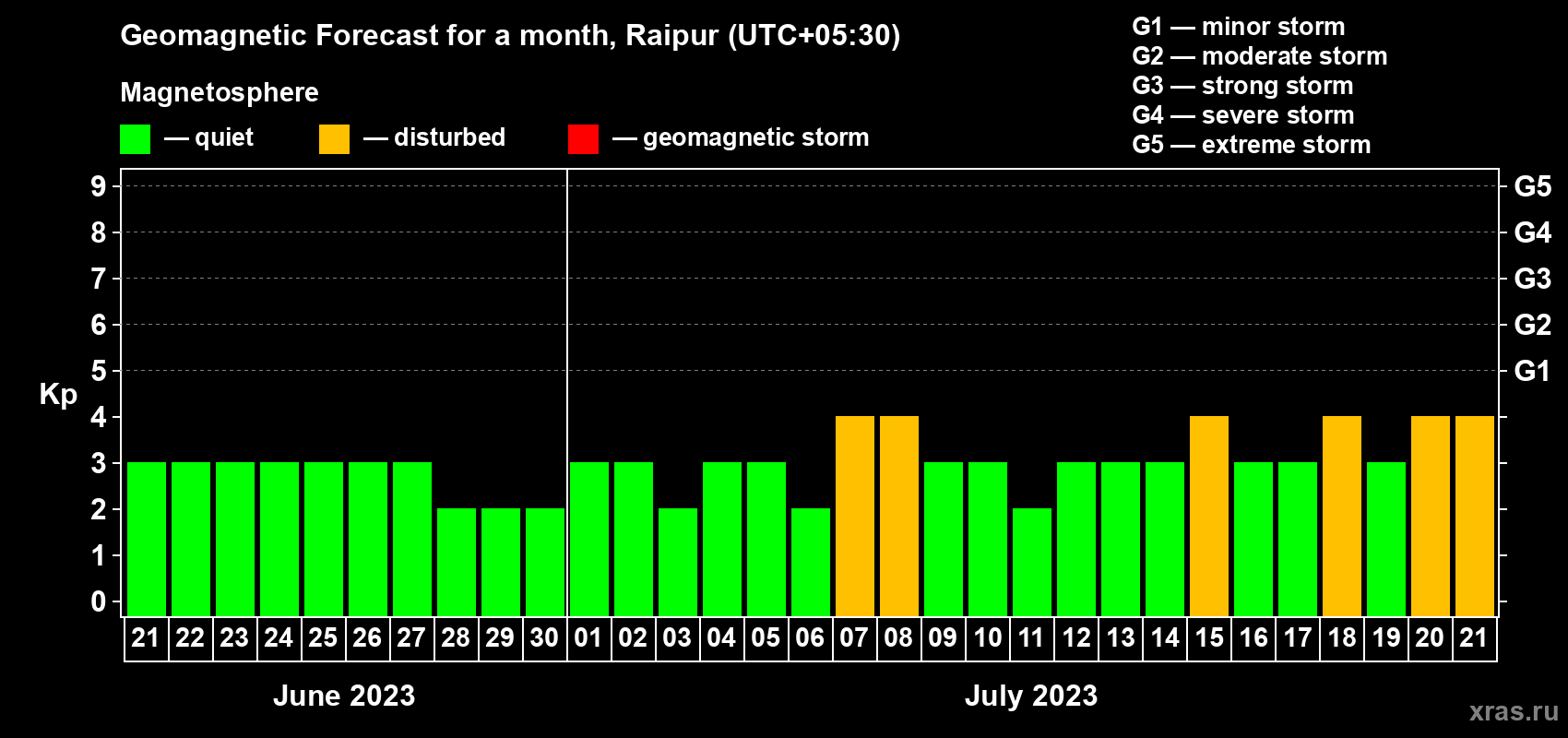 Geomagnetic Forecast for a month, Raipur (UTC+05:30)

Magnetosphere

— quiet — disturbed — geomagnetic storm

G1 — minor storm
G2 — moderate storm
G3 — strong storm
G4 — severe storm
G5 — extreme storm

Kp

9
8
7
6
5
4
3
2
1
0

G5
G4
G3
G2
G1

21 22 23 24 25 26 27 28 29 30 01 02 03 04 05 06 07 08 09 10 11 12 13 14 15 16 17 18 19 20 21

June 2023

July 2023

xras.ru